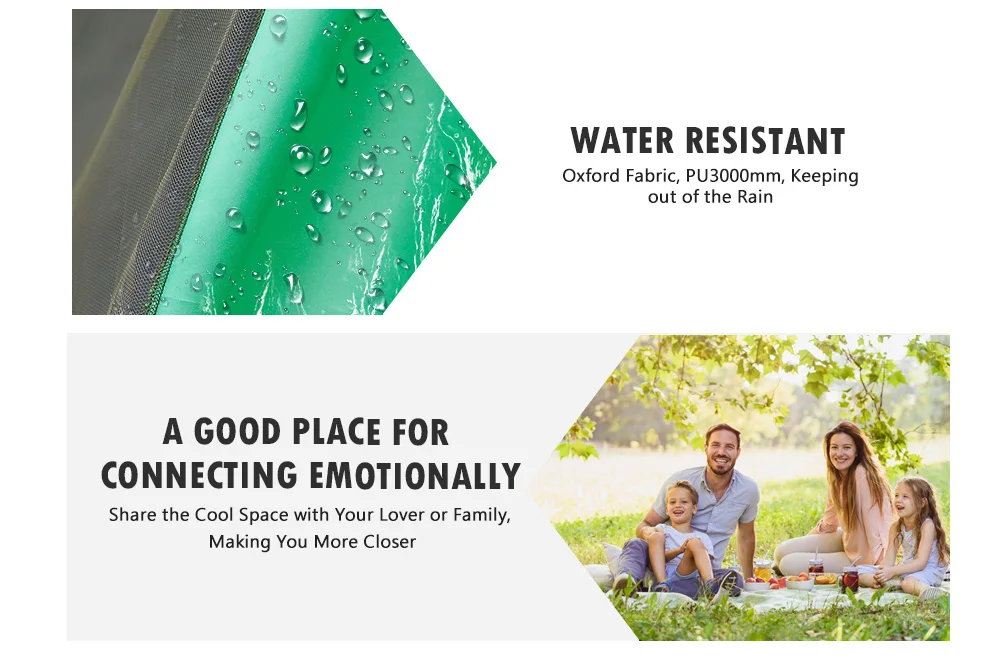 WATER RESISTANT
Oxford Fabric, PU3000mm, Keeping out of the Rain

A GOOD PLACE FOR CONNECTING EMOTIONALLY
Share the Cool Space with Your Lover or Family, Making You More Closer